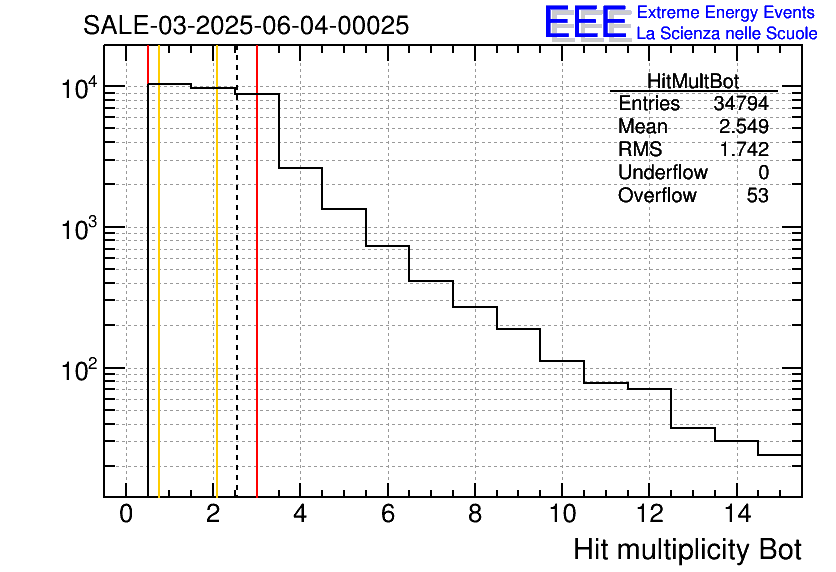 SALE-03-2025-06-04-00025

EEE Extreme Energy Events
La Scienza nelle Scuole

| HitMultBot | |
|---|---|
| Entries | 34794 |
| Mean | 2.549 |
| RMS | 1.742 |
| Underflow | 0 |
| Overflow | 53 |

$10^4$
$10^3$
$10^2$

0 2 4 6 8 10 12 14

Hit multiplicity Bot